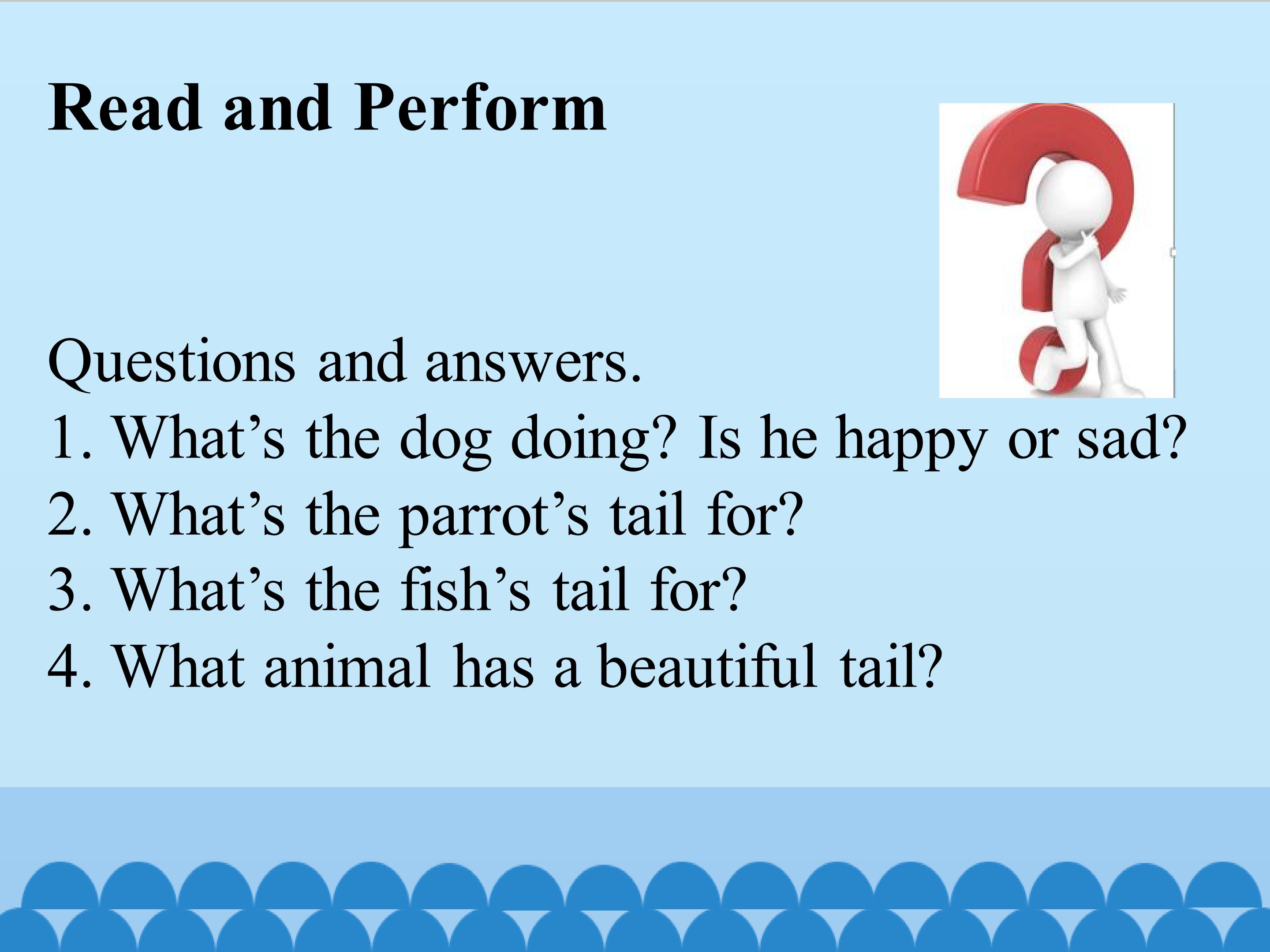 Read and Perform

Questions and answers.
1. What’s the dog doing? Is he happy or sad?
2. What’s the parrot’s tail for?
3. What’s the fish’s tail for?
4. What animal has a beautiful tail?